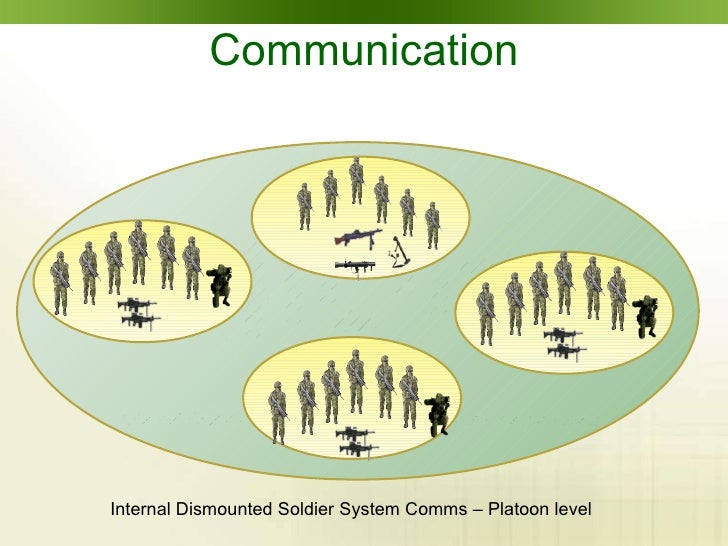 Communication

Internal Dismounted Soldier System Comms – Platoon level